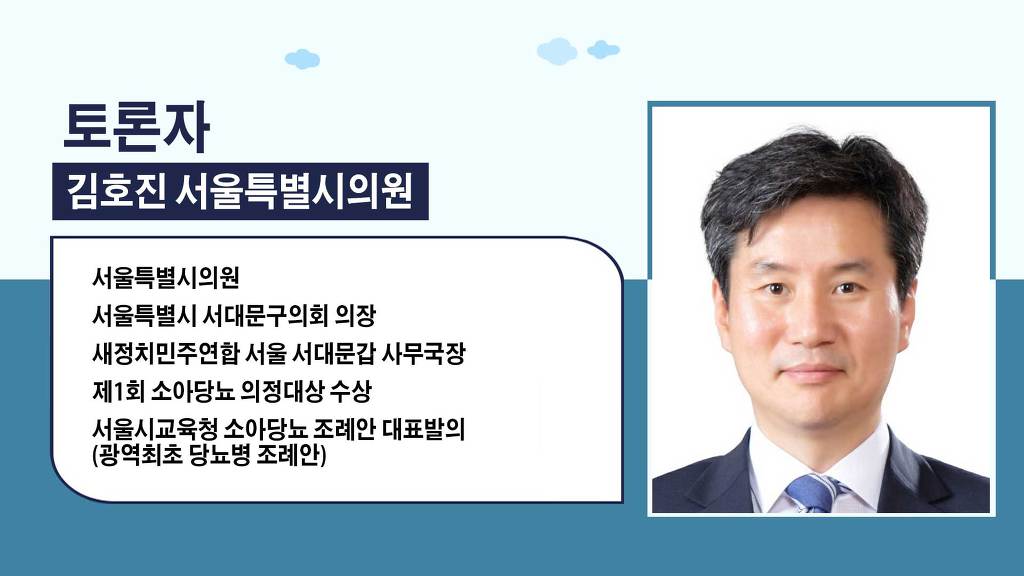 토론자

김호진 서울특별시의원

서울특별시의원
서울특별시 서대문구의회 의장
새정치민주연합 서울 서대문갑 사무국장
제1회 소아당뇨 의정대상 수상
서울시교육청 소아당뇨 조례안 대표발의
(광역최초 당뇨병 조례안)